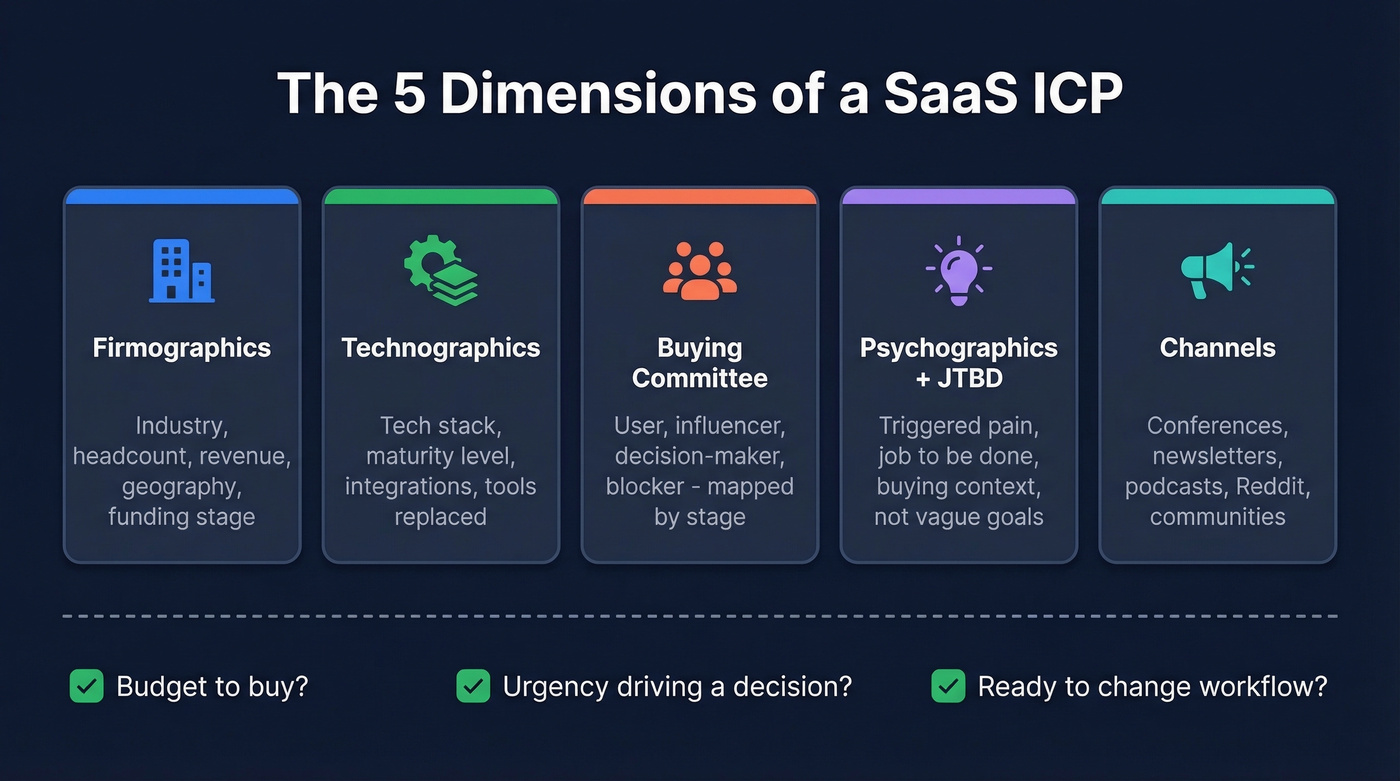 The 5 Dimensions of a SaaS ICP

Firmographics

Industry, headcount, revenue, geography, funding stage

Technographics

Tech stack, maturity level, integrations, tools replaced

Buying Committee

User, influencer, decision-maker, blocker - mapped by stage

Psychographics + JTBD

Triggered pain, job to be done, buying context, not vague goals

Channels

Conferences, newsletters, podcasts, Reddit, communities

Budget to buy?

Urgency driving a decision?

Ready to change workflow?